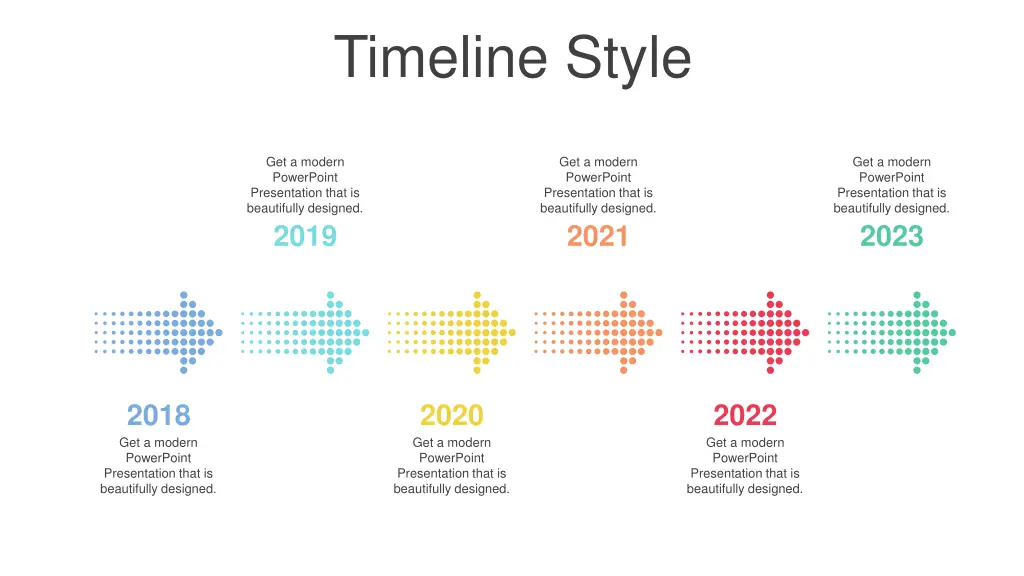 Timeline Style

Get a modern PowerPoint Presentation that is beautifully designed.

2019

Get a modern PowerPoint Presentation that is beautifully designed.

2021

Get a modern PowerPoint Presentation that is beautifully designed.

2023

2018

Get a modern PowerPoint Presentation that is beautifully designed.

2020

Get a modern PowerPoint Presentation that is beautifully designed.

2022

Get a modern PowerPoint Presentation that is beautifully designed.